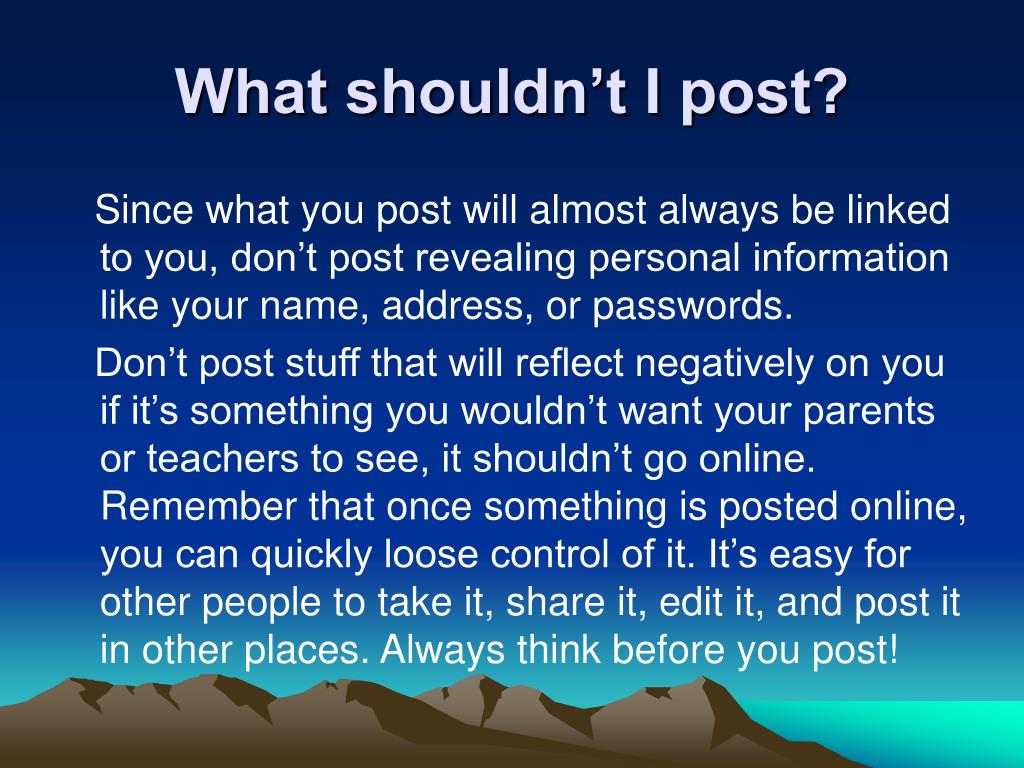 What shouldn’t I post?

Since what you post will almost always be linked to you, don’t post revealing personal information like your name, address, or passwords.

Don’t post stuff that will reflect negatively on you if it’s something you wouldn’t want your parents or teachers to see, it shouldn’t go online. Remember that once something is posted online, you can quickly loose control of it. It’s easy for other people to take it, share it, edit it, and post it in other places. Always think before you post!